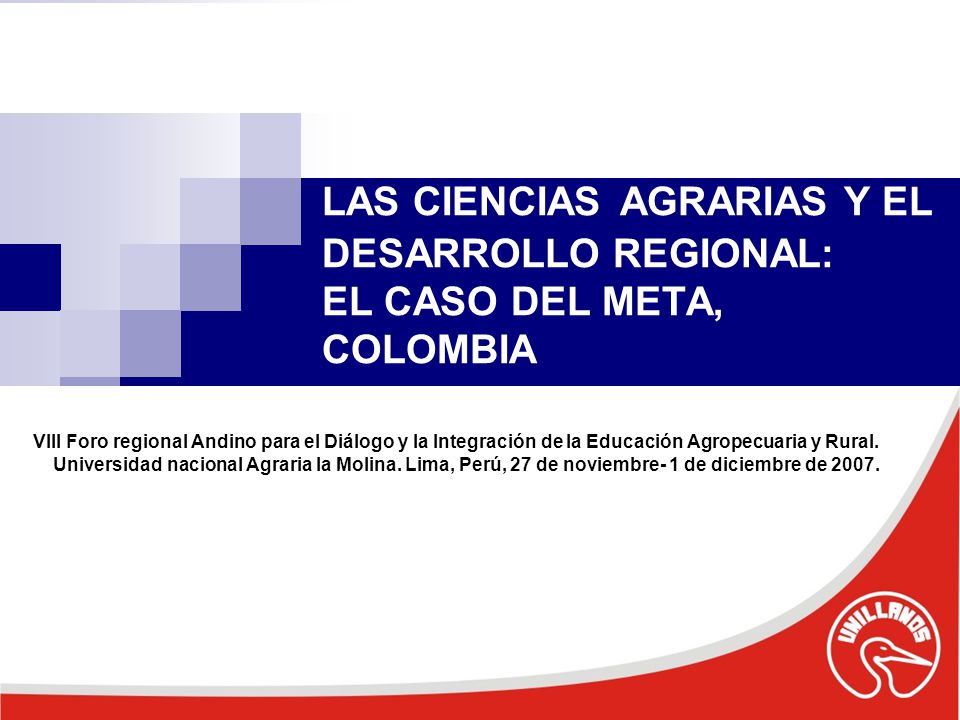 LAS CIENCIAS AGRARIAS Y EL DESARROLLO REGIONAL:
EL CASO DEL META, COLOMBIA

VIII Foro regional Andino para el Diálogo y la Integración de la Educación Agropecuaria y Rural. Universidad nacional Agraria la Molina. Lima, Perú, 27 de noviembre- 1 de diciembre de 2007.

UNILLANOS